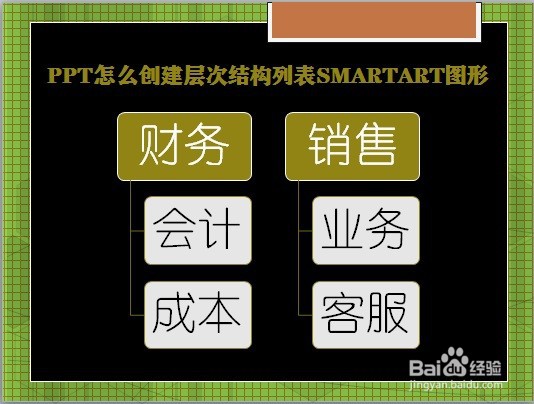 PPT怎么创建层次结构列表SMARTART图形

财务

会计

成本

销售

业务

客服

Baidu经验
jingyan.baidu.com